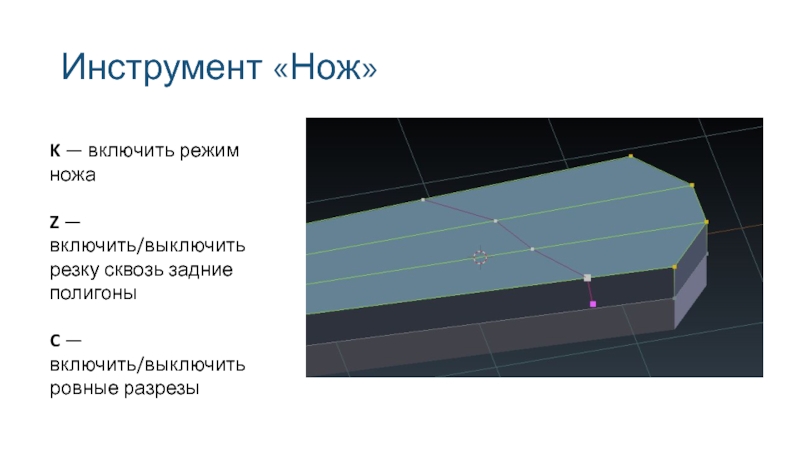 Инструмент «Нож»

K — включить режим ножа

Z — включить/выключить резку сквозь задние полигоны

C — включить/выключить ровные разрезы